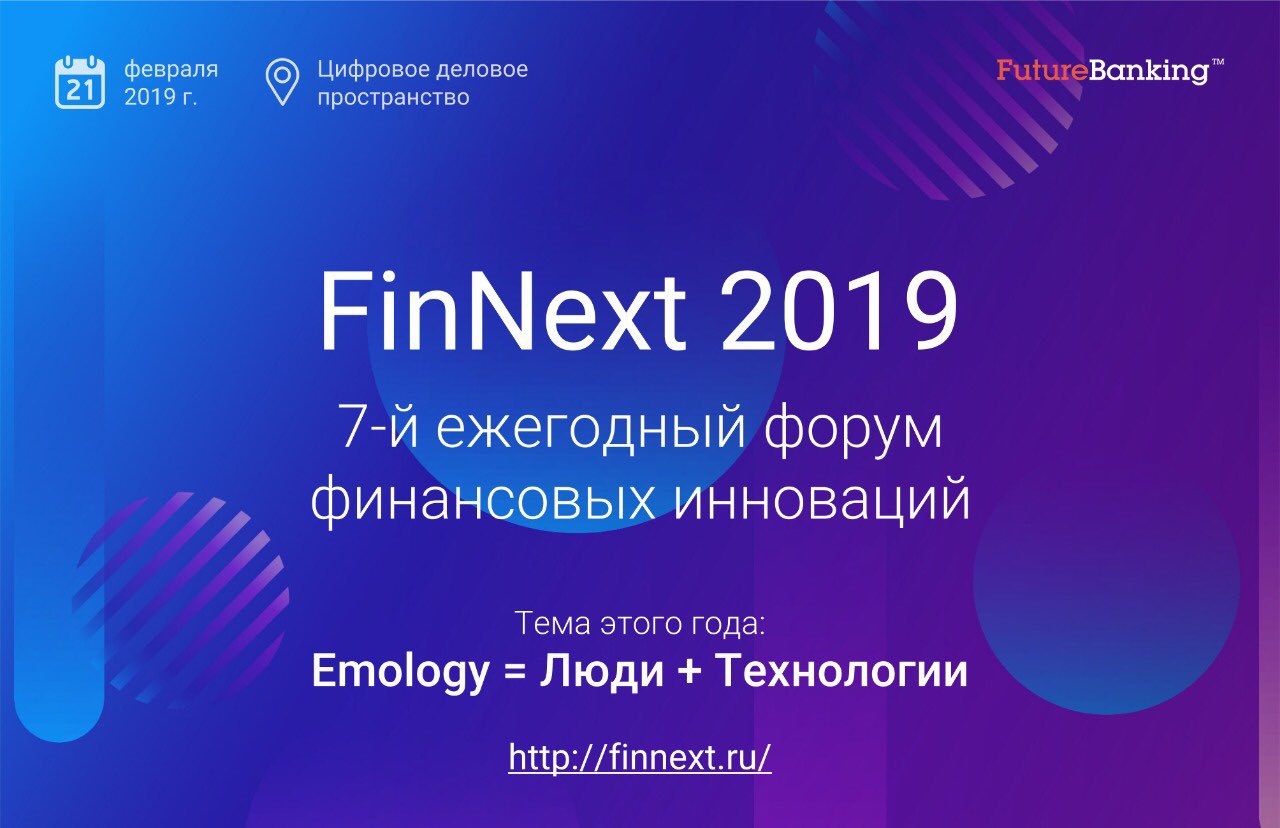 21 февраля 2019 г.

Цифровое деловое пространство

FutureBanking™

FinNext 2019

7-й ежегодный форум финансовых инноваций

Тема этого года:
Emology = Люди + Технологии

http://finnext.ru/